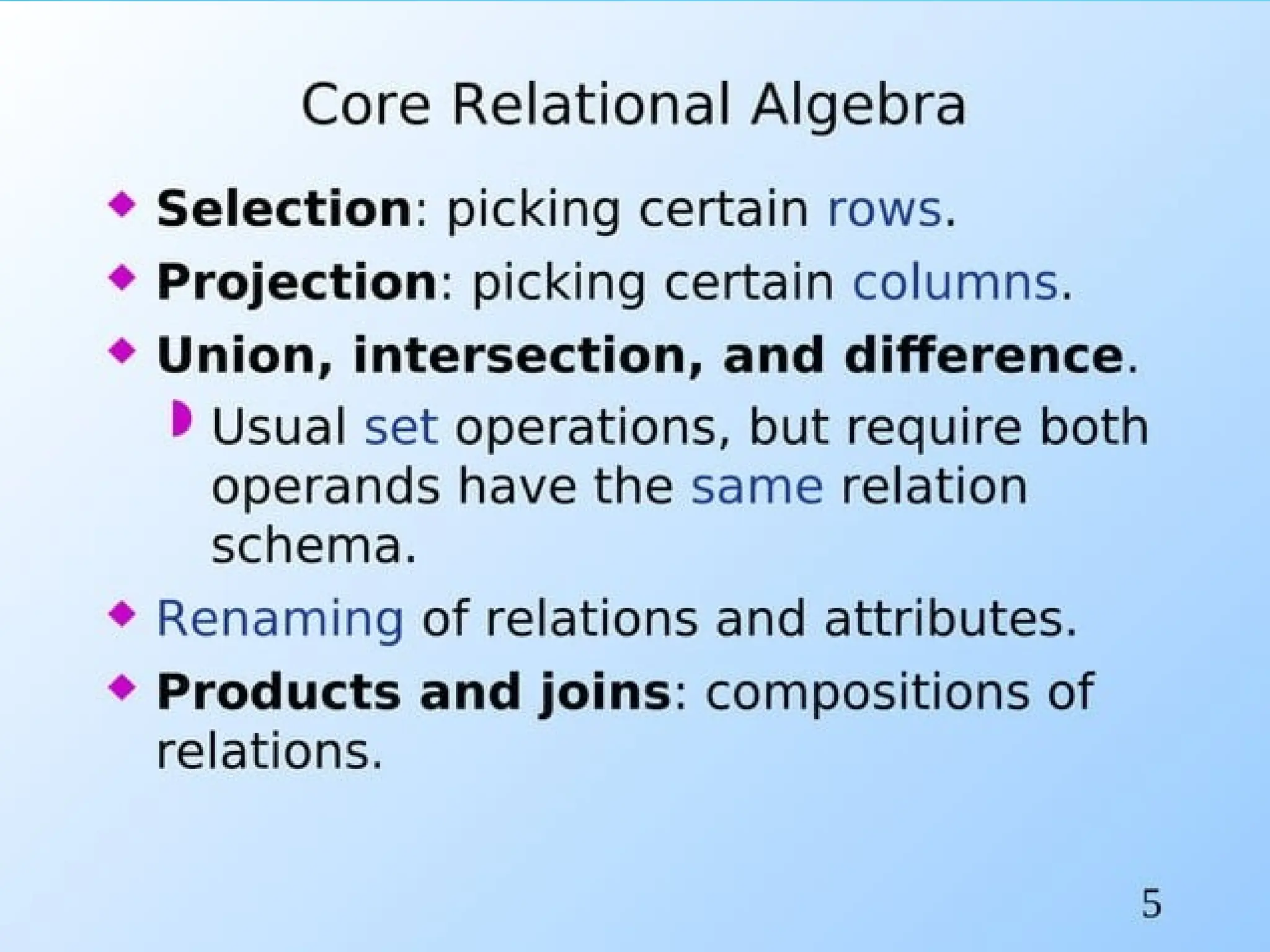 Core Relational Algebra

Selection: picking certain rows.

Projection: picking certain columns.

Union, intersection, and difference.

Usual set operations, but require both operands have the same relation schema.

Renaming of relations and attributes.

Products and joins: compositions of relations.

5